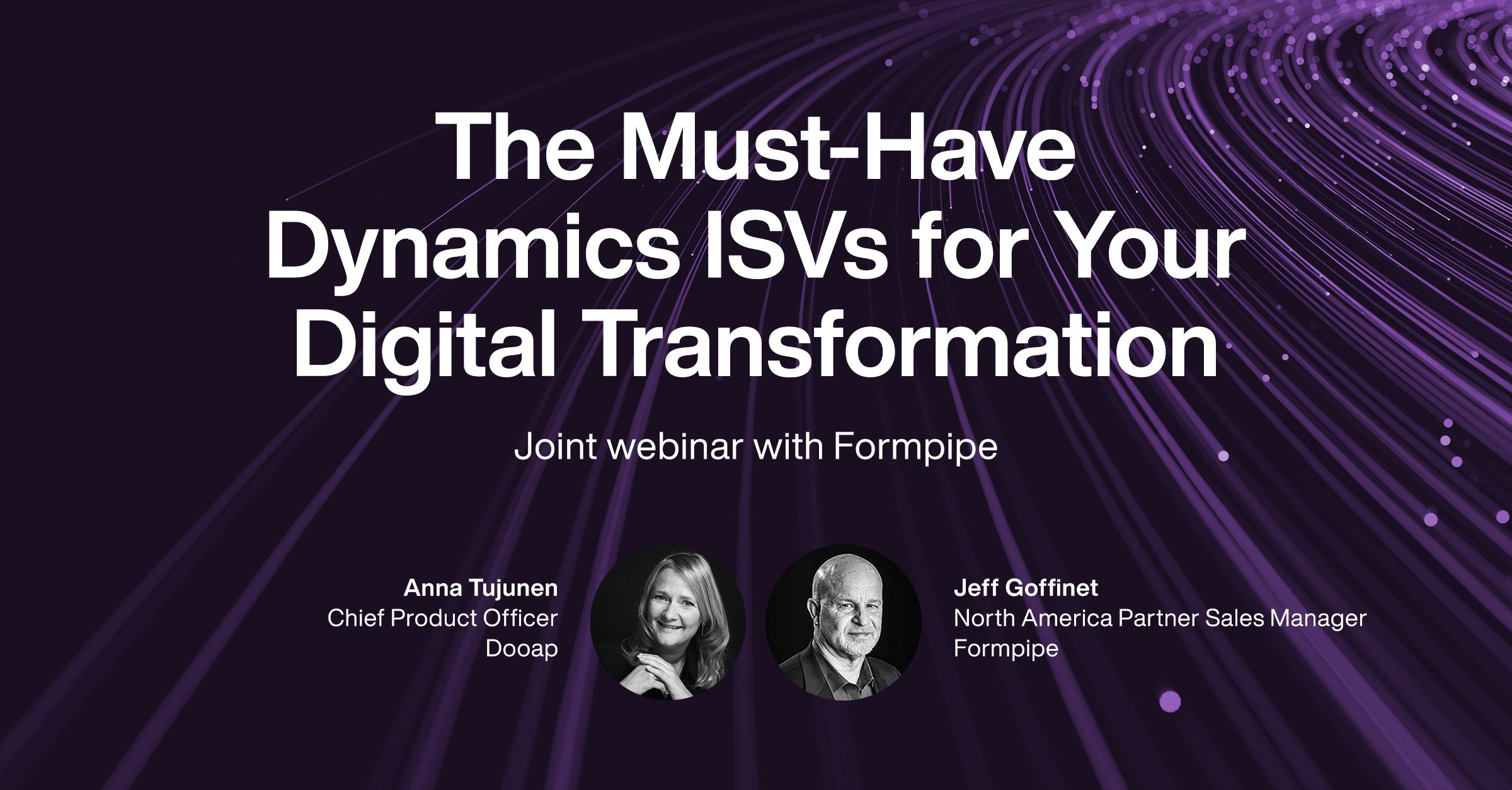 The Must-Have Dynamics ISVs for Your Digital Transformation

Joint webinar with Formpipe

Anna Tujunen
Chief Product Officer
Dooap

Jeff Goffinet
North America Partner Sales Manager
Formpipe